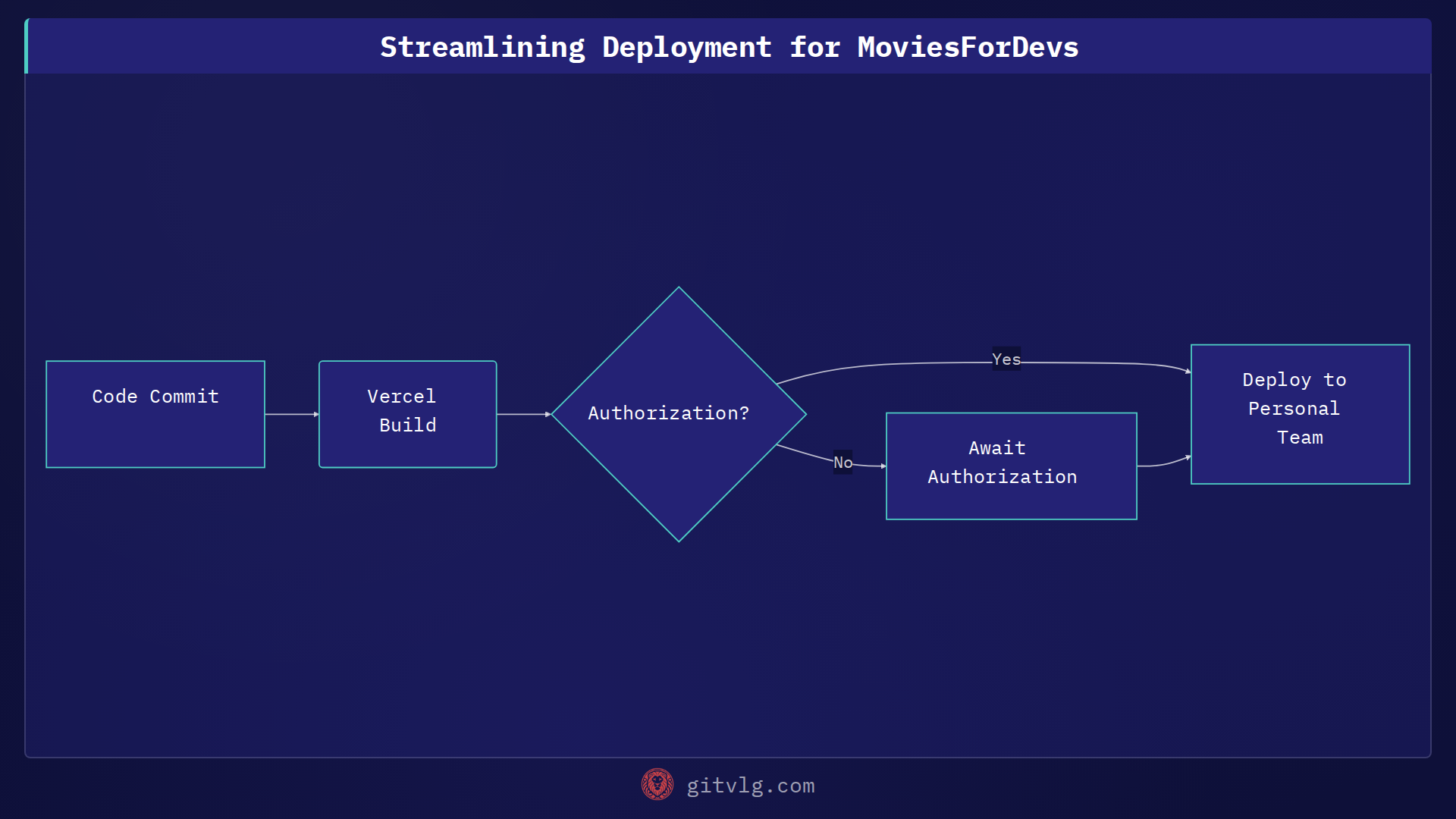 Streamlining Deployment for MoviesForDevs

Code Commit

Vercel Build

Authorization?

Yes

No

Await Authorization

Deploy to Personal Team

gitvlg.com